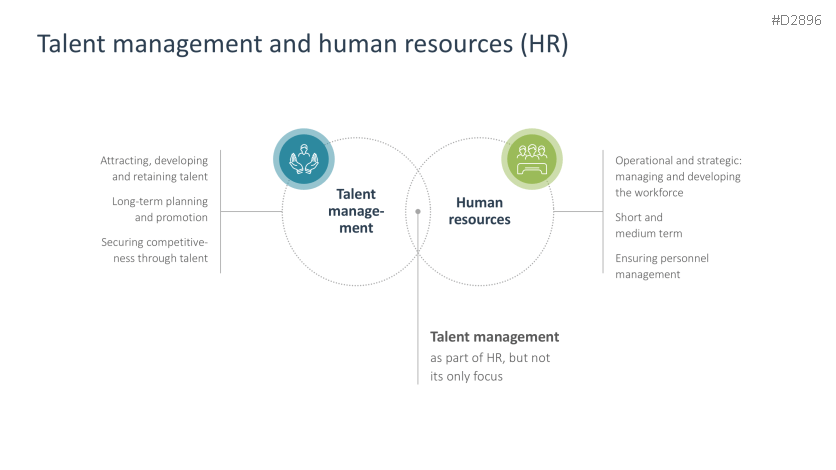 #D2896

Talent management and human resources (HR)

Attracting, developing and retaining talent

Long-term planning and promotion

Securing competitiveness through talent

Talent management

Human resources

Operational and strategic: managing and developing the workforce

Short and medium term

Ensuring personnel management

Talent management

as part of HR, but not its only focus